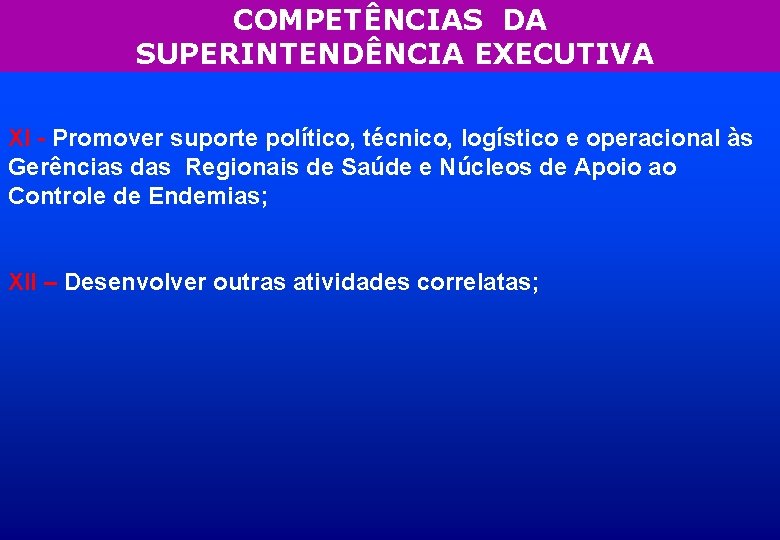 COMPETÊNCIAS DA SUPERINTENDÊNCIA EXECUTIVA

XI - Promover suporte político, técnico, logístico e operacional às Gerências das Regionais de Saúde e Núcleos de Apoio ao Controle de Endemias;

XII – Desenvolver outras atividades correlatas;